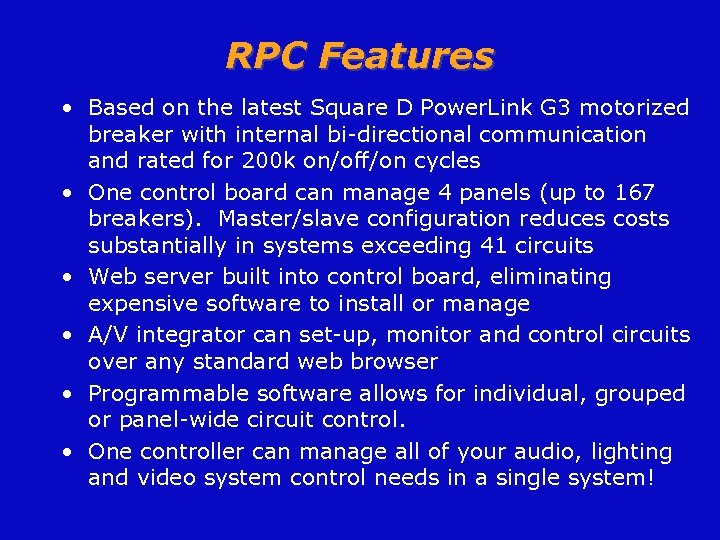 RPC Features

• Based on the latest Square D PowerLink G3 motorized breaker with internal bi-directional communication and rated for 200k on/off/on cycles

• One control board can manage 4 panels (up to 167 breakers). Master/slave configuration reduces costs substantially in systems exceeding 41 circuits

• Web server built into control board, eliminating expensive software to install or manage

• A/V integrator can set-up, monitor and control circuits over any standard web browser

• Programmable software allows for individual, grouped or panel-wide circuit control.

• One controller can manage all of your audio, lighting and video system control needs in a single system!